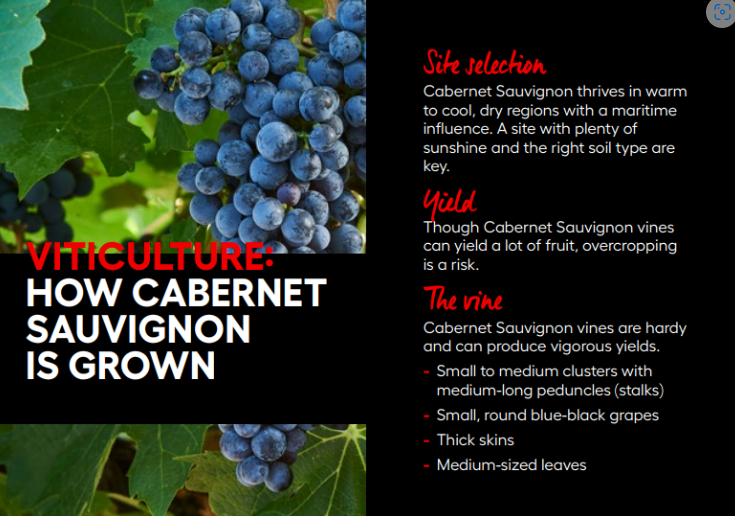 VITICULTURE:
HOW CABERNET SAUVIGNON IS GROWN

Site selection
Cabernet Sauvignon thrives in warm to cool, dry regions with a maritime influence. A site with plenty of sunshine and the right soil type are key.

Yield
Though Cabernet Sauvignon vines can yield a lot of fruit, overcropping is a risk.

The vine
Cabernet Sauvignon vines are hardy and can produce vigorous yields.
- Small to medium clusters with medium-long peduncles (stalks)
- Small, round blue-black grapes
- Thick skins
- Medium-sized leaves